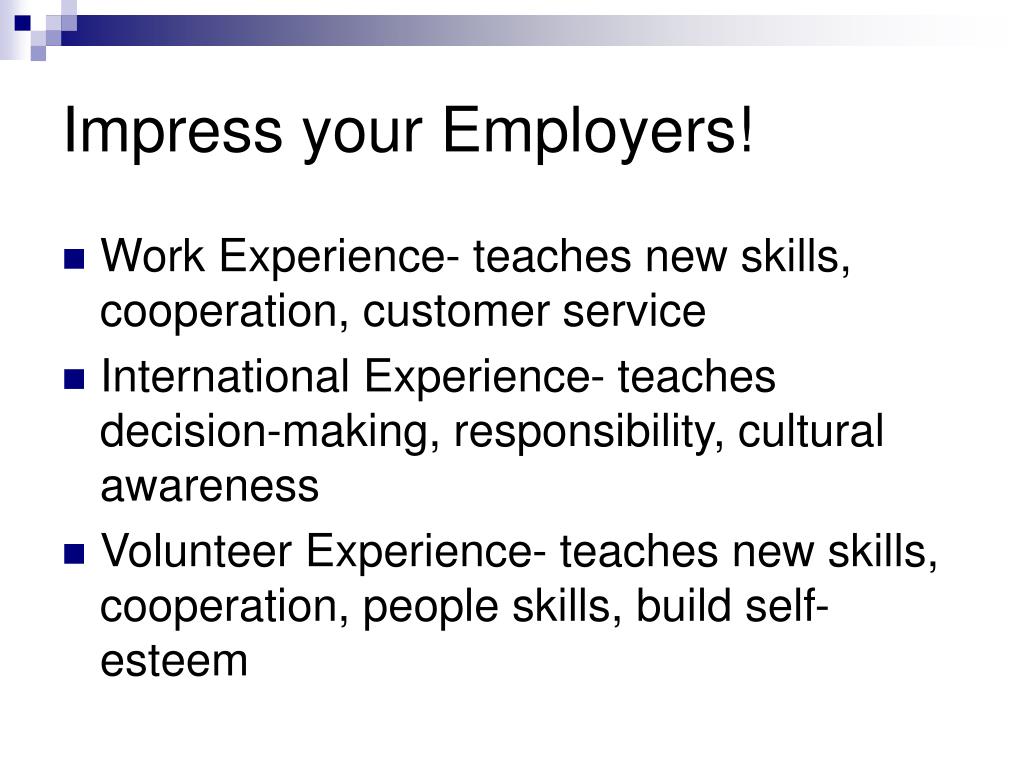 Impress your Employers!

- Work Experience- teaches new skills, cooperation, customer service
- International Experience- teaches decision-making, responsibility, cultural awareness
- Volunteer Experience- teaches new skills, cooperation, people skills, build self-esteem